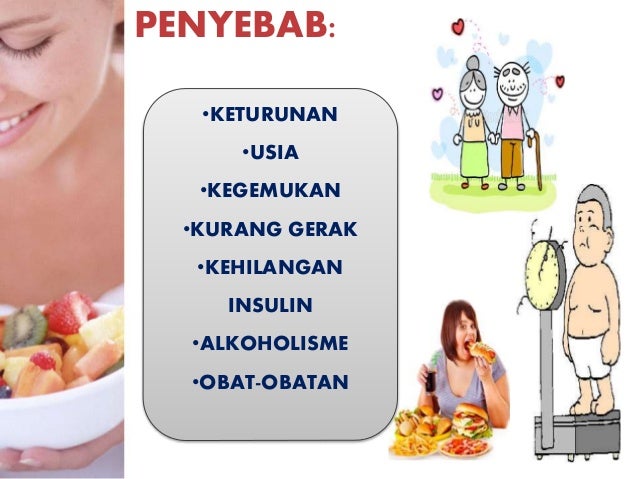 PENYEBAB:

•KETURUNAN
•USIA
•KEGEMUKAN
•KURANG GERAK
•KEHILANGAN INSULIN
•ALKOHOLISME
•OBAT-OBATAN